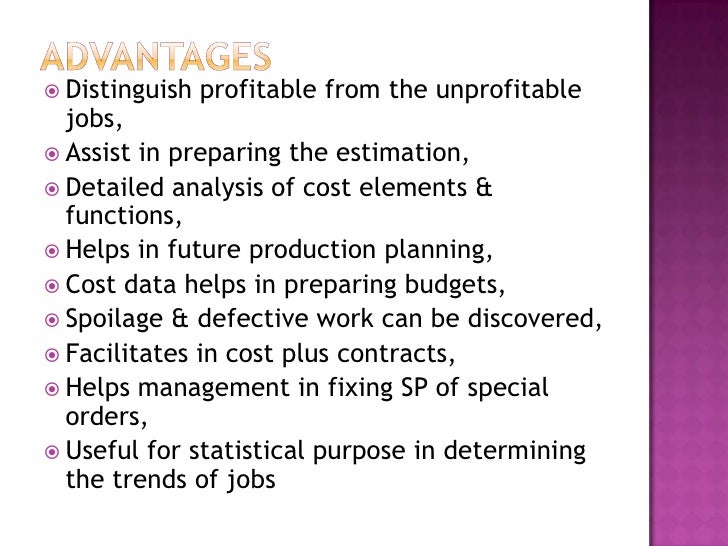 ADVANTAGES

Distinguish profitable from the unprofitable jobs,

Assist in preparing the estimation,

Detailed analysis of cost elements & functions,

Helps in future production planning,

Cost data helps in preparing budgets,

Spoilage & defective work can be discovered,

Facilitates in cost plus contracts,

Helps management in fixing SP of special orders,

Useful for statistical purpose in determining the trends of jobs